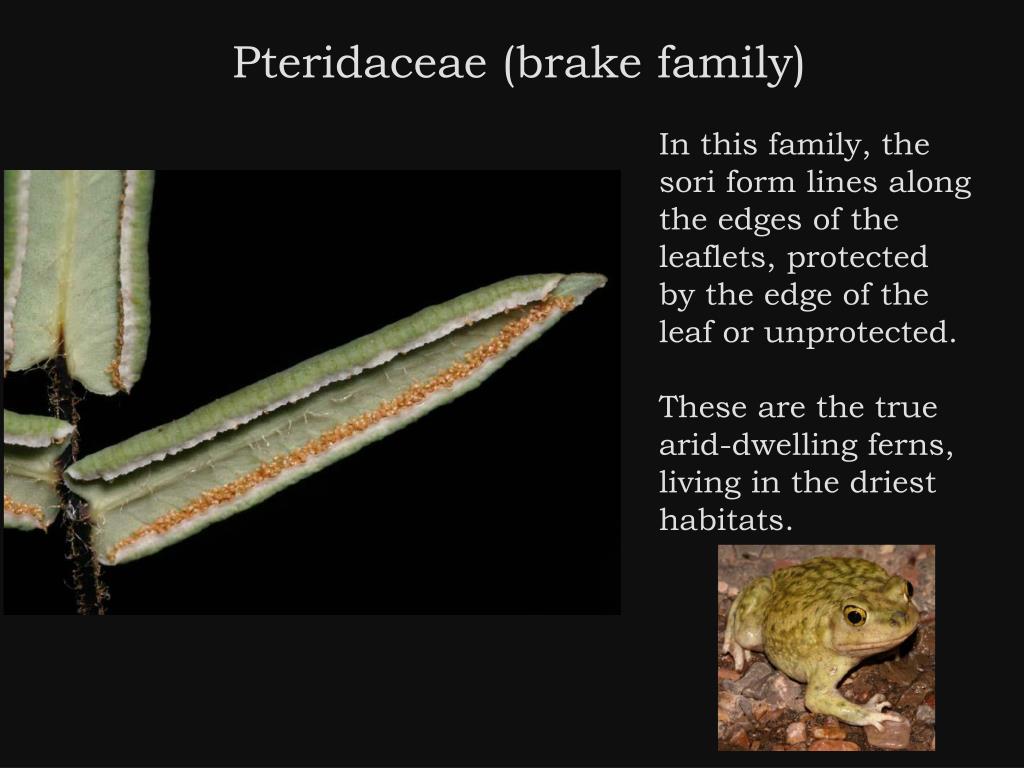 Pteridaceae (brake family)

In this family, the sori form lines along the edges of the leaflets, protected by the edge of the leaf or unprotected.

These are the true arid-dwelling ferns, living in the driest habitats.